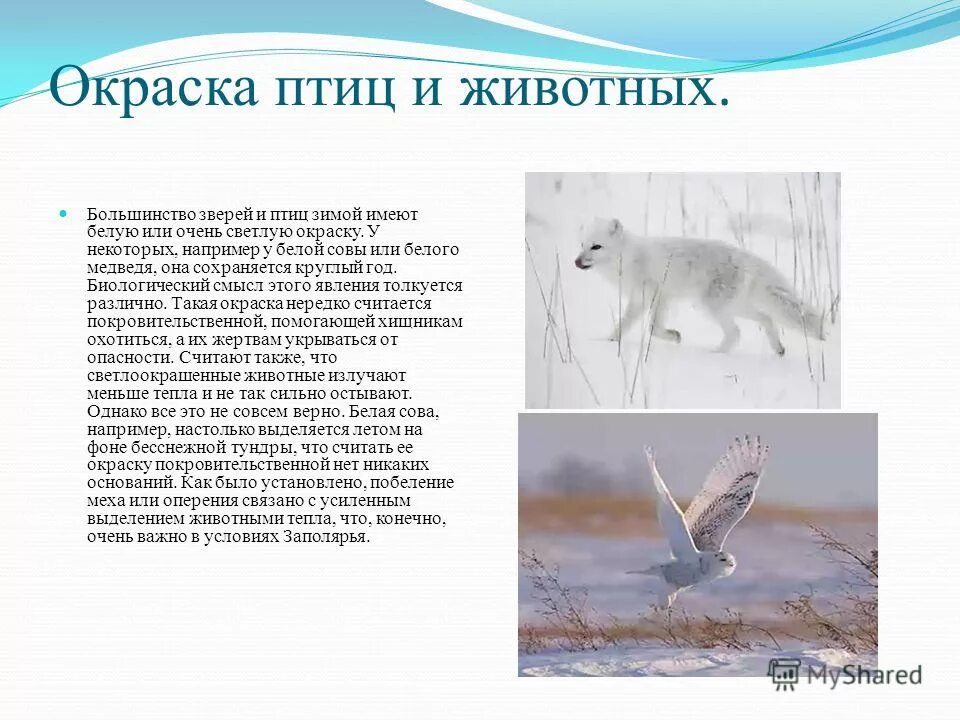 Окраска птиц и животных.

Большинство зверей и птиц зимой имеют белую или очень светлую окраску. У некоторых, например у белой совы или белого медведя, она сохраняется круглый год. Биологический смысл этого явления толкуется различно. Такая окраска нередко считается покровительственной, помогающей хищникам охотиться, а их жертвам укрываться от опасности. Считают также, что светлоокрашенные животные излучают меньше тепла и не так сильно остывают. Однако все это не совсем верно. Белая сова, например, настолько выделяется летом на фоне бесснежной тундры, что считать ее окраску покровительственной нет никаких оснований. Как было установлено, побеление меха или оперения связано с усиленным выделением животными тепла, что, конечно, очень важно в условиях Заполярья.

MyShared